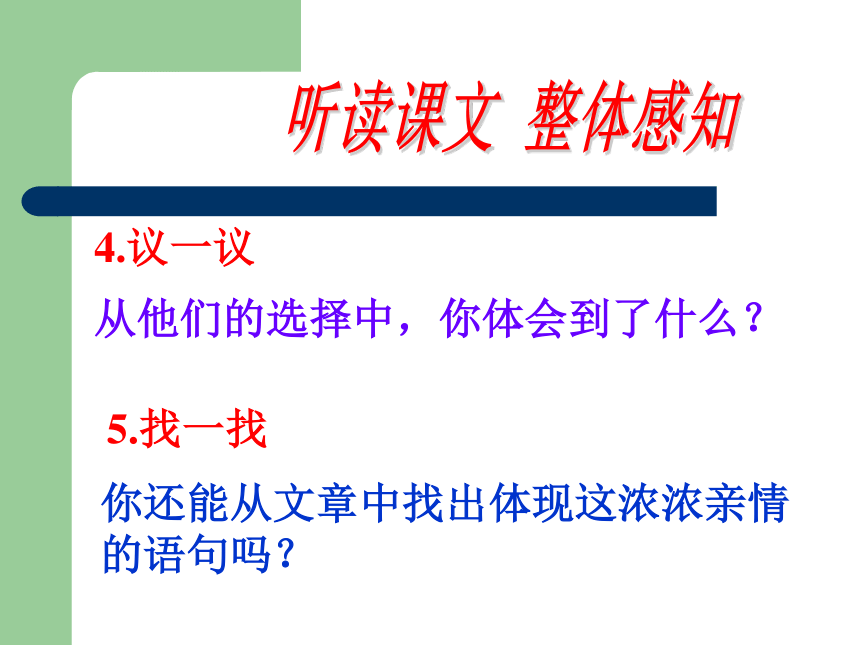 听读课文 整体感知

4.议一议

从他们的选择中，你体会到了什么？

5.找一找

你还能从文章中找出体现这浓浓亲情的语句吗？